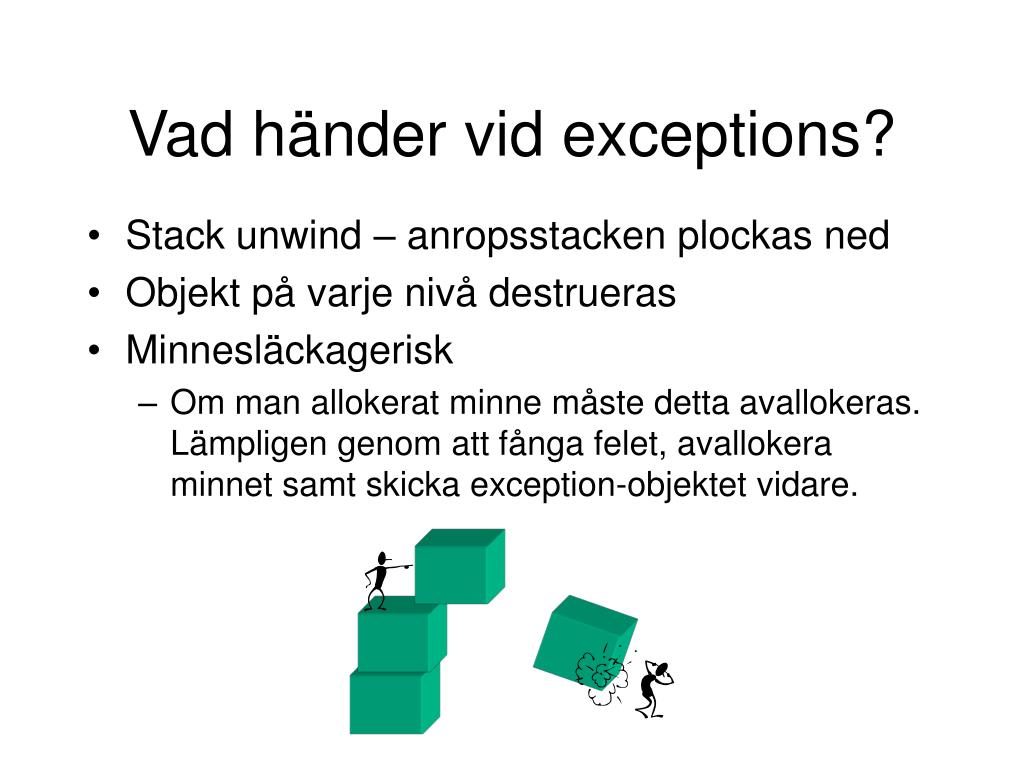 Vad händer vid exceptions?

• Stack unwind – anropsstacken plockas ned
• Objekt på varje nivå destrueras
• Minnesläckagerisk
– Om man allokerat minne måste detta avallokeras. Lämpligen genom att fånga felet, avallokera minnet samt skicka exception-objektet vidare.